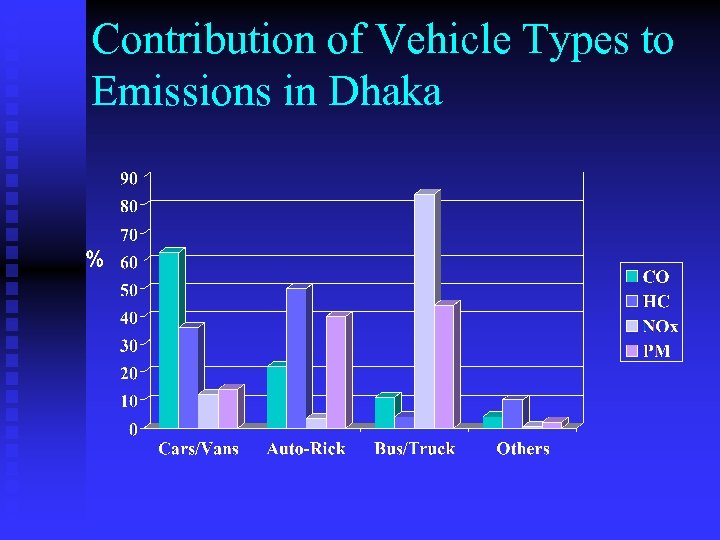 Contribution of Vehicle Types to Emissions in Dhaka

%

90
80
70
60
50
40
30
20
10
0

Cars/Vans
Auto-Rick
Bus/Truck
Others

CO
HC
NOx
PM